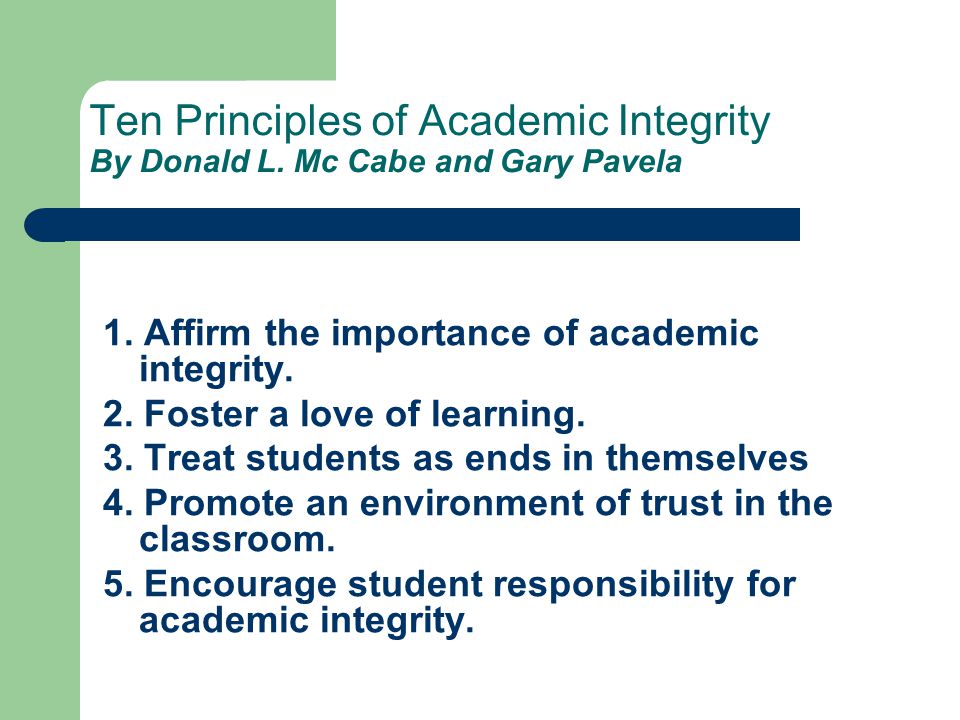 Ten Principles of Academic Integrity
By Donald L. Mc Cabe and Gary Pavela

1. Affirm the importance of academic integrity.
2. Foster a love of learning.
3. Treat students as ends in themselves
4. Promote an environment of trust in the classroom.
5. Encourage student responsibility for academic integrity.